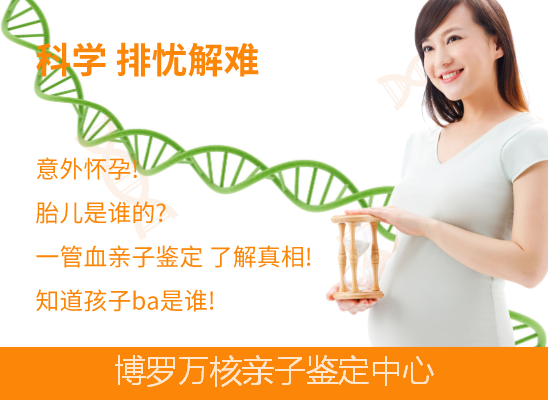 科学 排忧解难

意外怀孕!

胎儿是谁的?

一管血亲子鉴定 了解真相!

知道孩子ba是谁!

博罗万核亲子鉴定中心